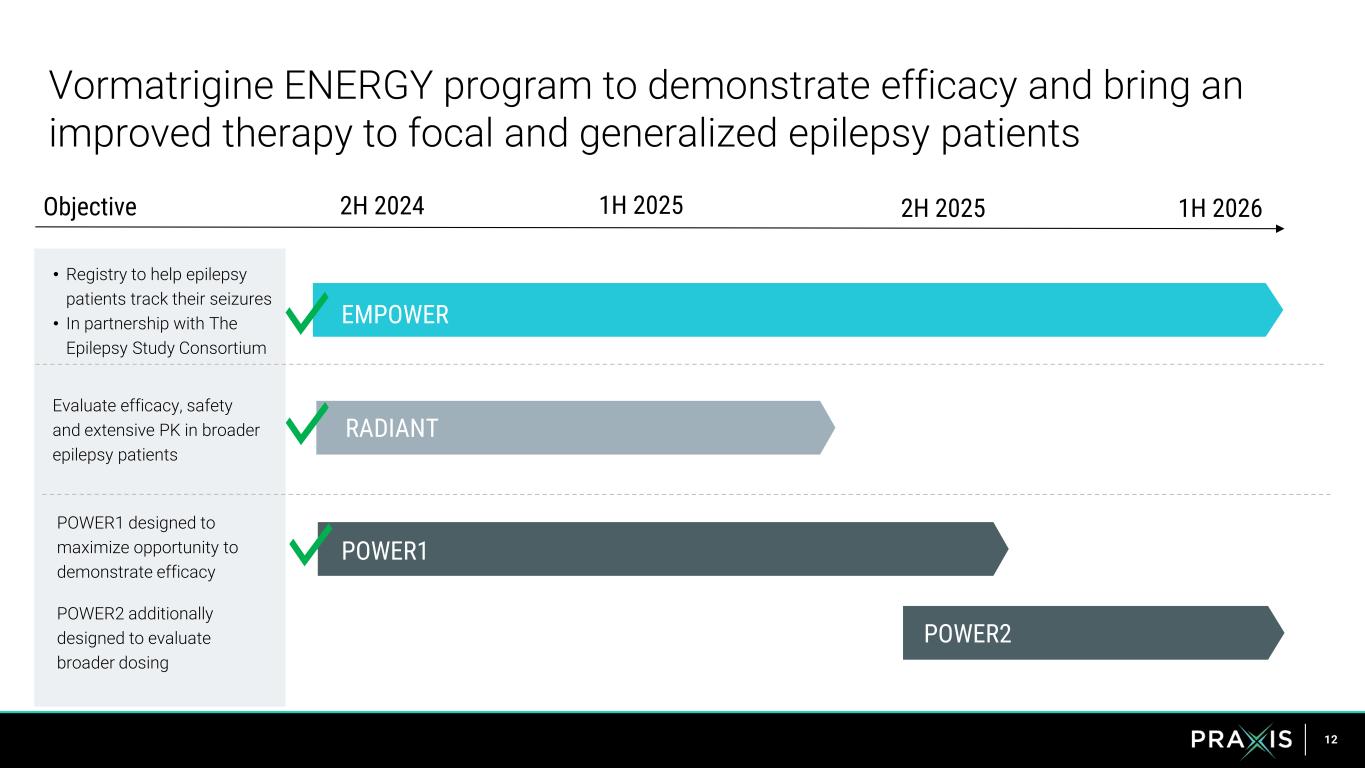 Vormatrigine ENERGY program to demonstrate efficacy and bring an improved therapy to focal and generalized epilepsy patients

Objective 2H 2024 1H 2025 2H 2025 1H 2026

• Registry to help epilepsy patients track their seizures
• In partnership with The Epilepsy Study Consortium

EMPOWER

Evaluate efficacy, safety and extensive PK in broader epilepsy patients

RADIANT

POWER1 designed to maximize opportunity to demonstrate efficacy

POWER1

POWER2 additionally designed to evaluate broader dosing

POWER2

PRAXIS 12